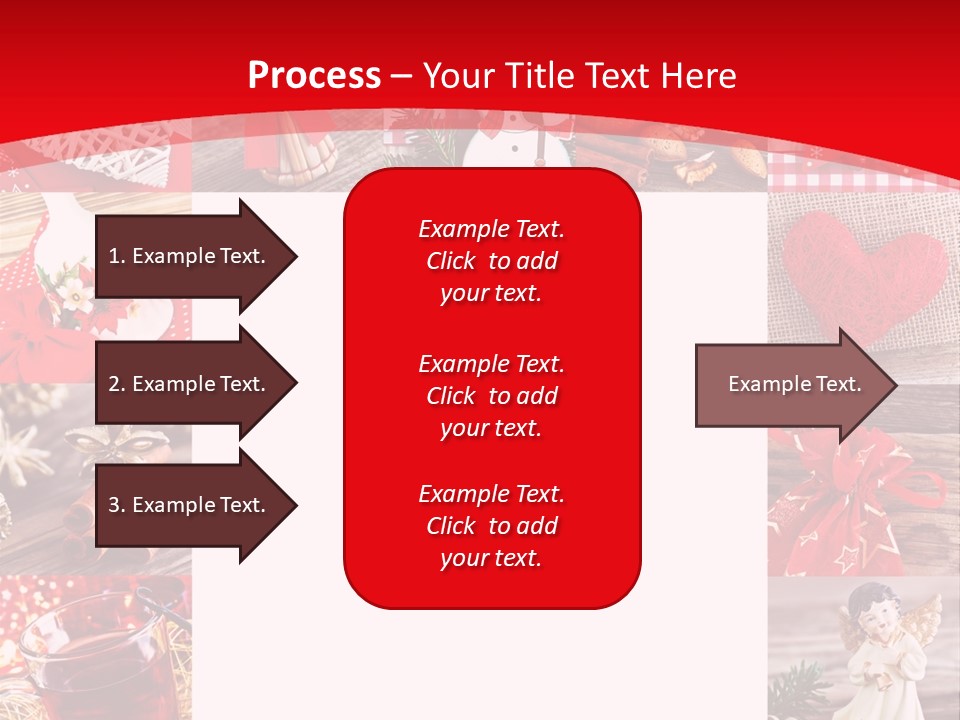 Process – Your Title Text Here

1. Example Text.

2. Example Text.

3. Example Text.

Example Text. Click to add your text.

Example Text. Click to add your text.

Example Text. Click to add your text.

Example Text.